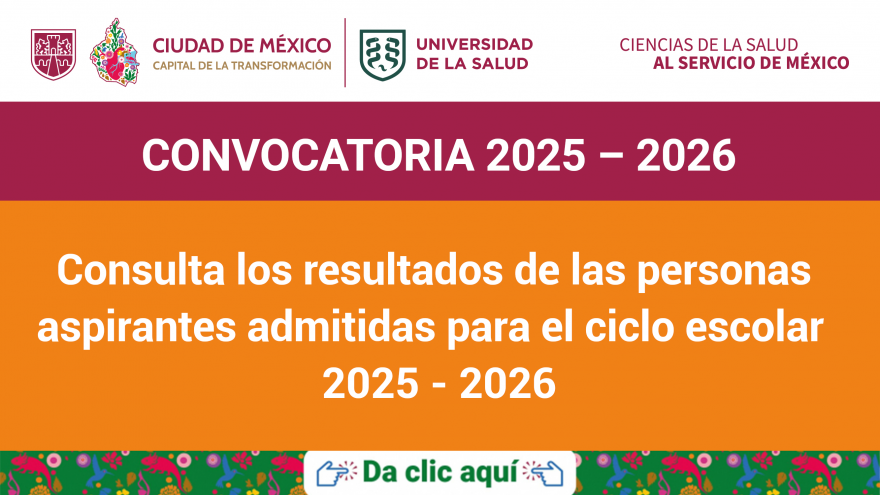 CIUDAD DE MÉXICO
CAPITAL DE LA TRANSFORMACIÓN

UNIVERSIDAD DE LA SALUD

CIENCIAS DE LA SALUD
AL SERVICIO DE MÉXICO

CONVOCATORIA 2025 – 2026

Consulta los resultados de las personas aspirantes admitidas para el ciclo escolar 2025 - 2026

Da clic aquí